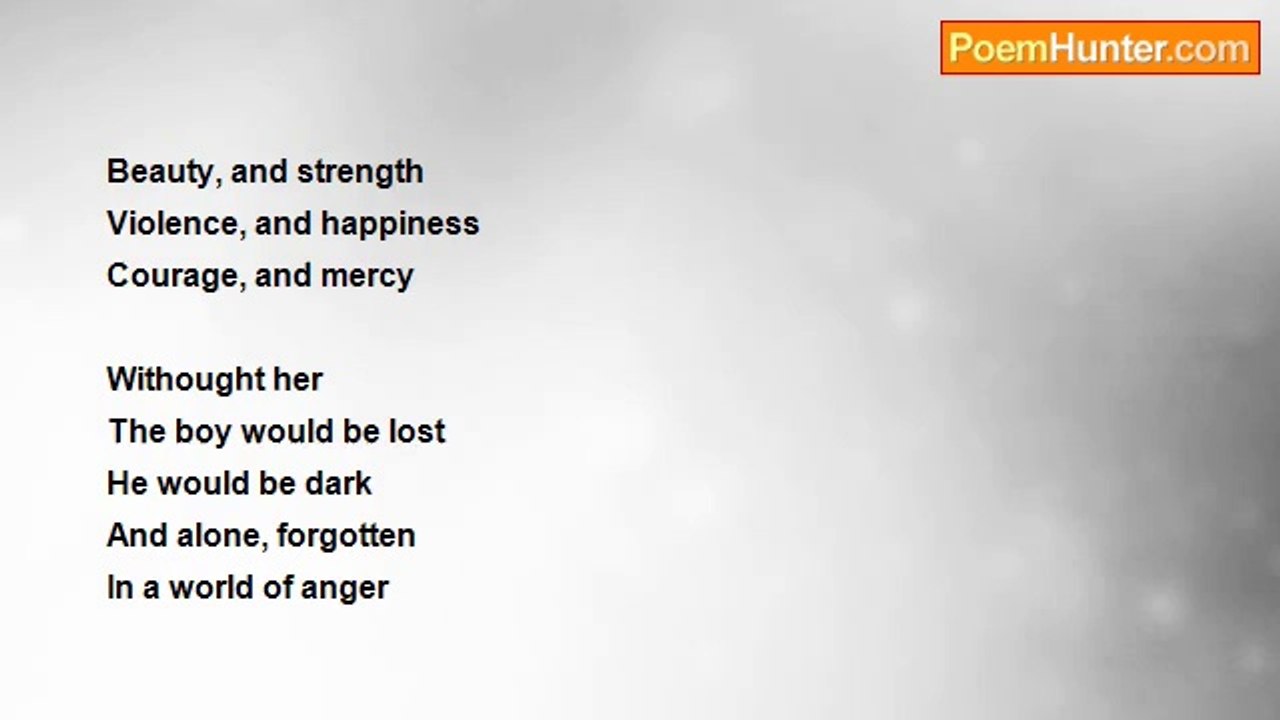 PoemHunter.com

Beauty, and strength
Violence, and happiness
Courage, and mercy

Withought her
The boy would be lost
He would be dark
And alone, forgotten
In a world of anger